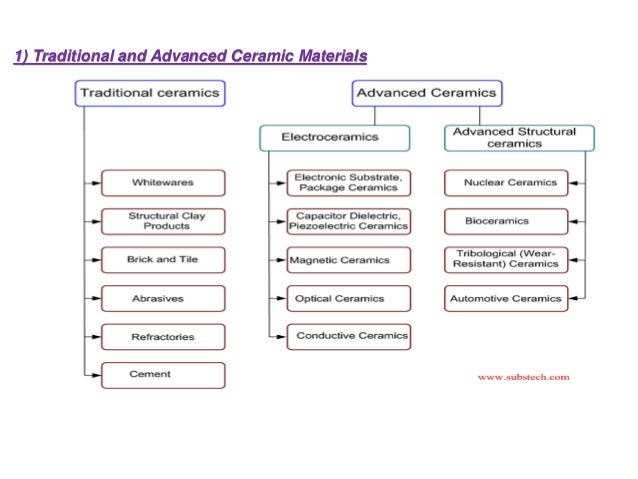 1) Traditional and Advanced Ceramic Materials

Traditional ceramics

Whitewares

Structural Clay Products

Brick and Tile

Abrasives

Refractories

Cement

Advanced Ceramics

Electroceramics

Electronic Substrate, Package Ceramics

Capacitor Dielectric, Piezoelectric Ceramics

Magnetic Ceramics

Optical Ceramics

Conductive Ceramics

Advanced Structural ceramics

Nuclear Ceramics

Bioceramics

Tribological (Wear-Resistant) Ceramics

Automotive Ceramics

www.substech.com